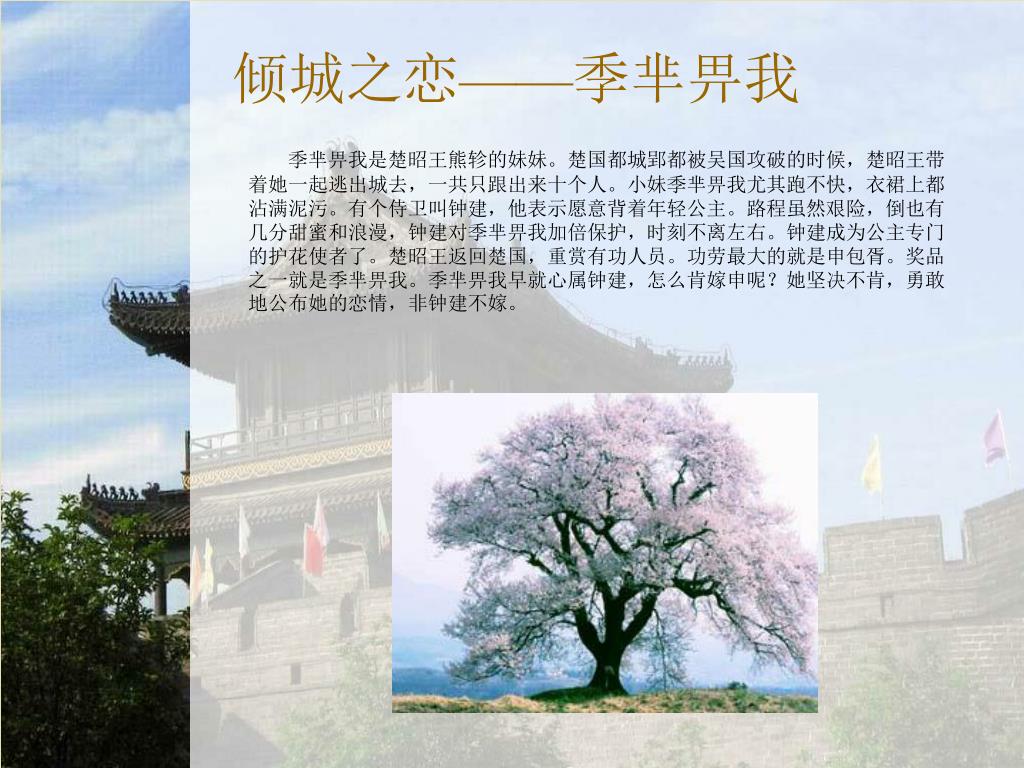 倾城之恋——季芈畀我

季芈畀我是楚昭王熊轸的妹妹。楚国都城郢都被吴国攻破的时候，楚昭王带着她一起逃出城去，一共只跟出来十个人。小妹季芈畀我尤其跑不快，衣裙上都沾满泥污。有个侍卫叫钟建，他表示愿意背着年轻公主。路程虽然艰险，倒也有几分甜蜜和浪漫，钟建对季芈畀我加倍保护，时刻不离左右。钟建成为公主专门的护花使者了。楚昭王返回楚国，重赏有功人员。功劳最大的就是申包胥。奖品之一就是季芈畀我。季芈畀我早就心属钟建，怎么肯嫁申呢？她坚决不肯，勇敢地公布她的恋情，非钟建不嫁。